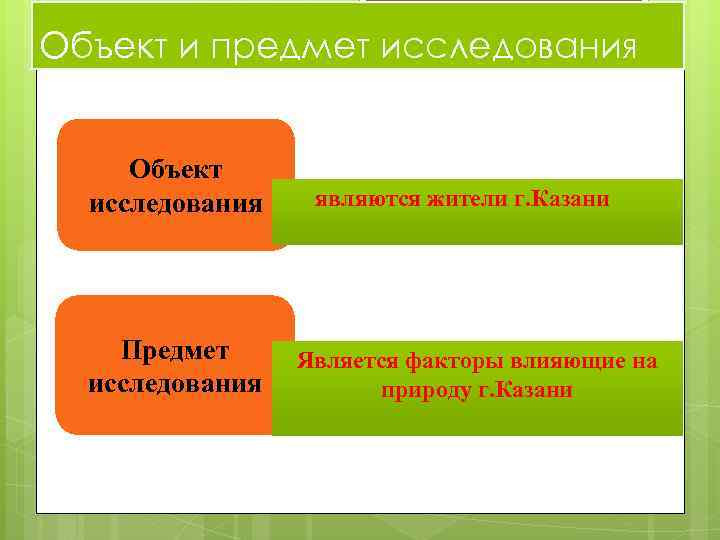 Объект и предмет исследования

Объект исследования

являются жители г.Казани

Предмет исследования

Является факторы влияющие на природу г.Казани